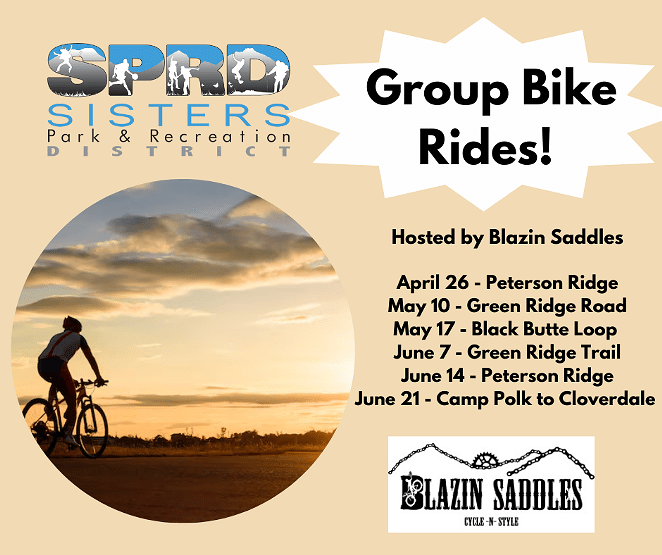 SPRD
SISTERS
Park & Recreation
DISTRICT

Group Bike Rides!

Hosted by Blazin Saddles

April 26 - Peterson Ridge
May 10 - Green Ridge Road
May 17 - Black Butte Loop
June 7 - Green Ridge Trail
June 14 - Peterson Ridge
June 21 - Camp Polk to Cloverdale

BLAZIN SADDLES
CYCLE -N- STYLE